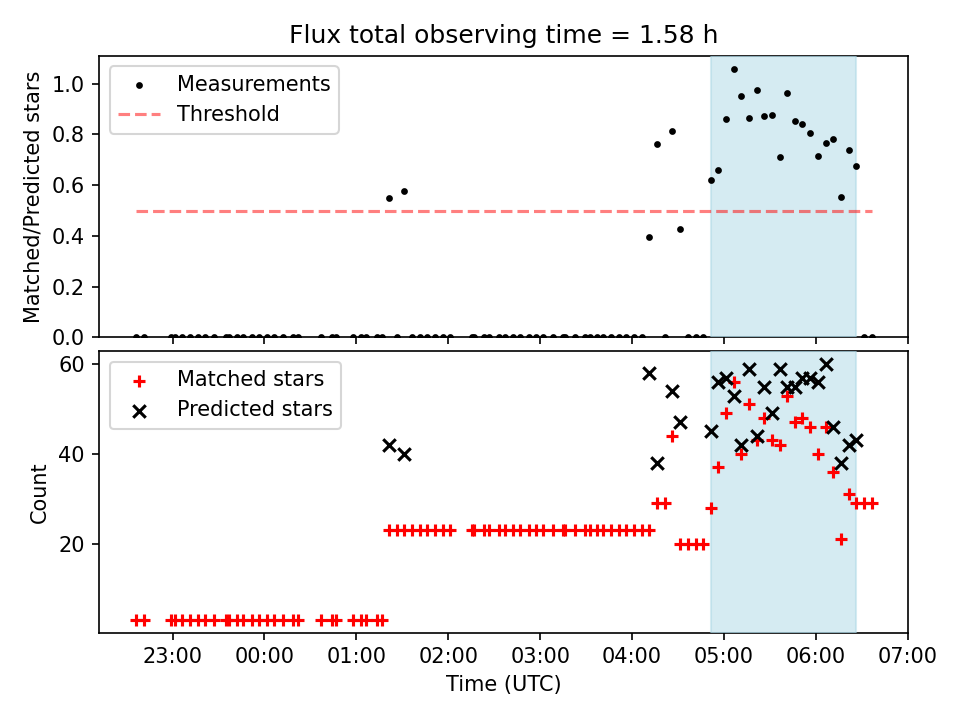 Flux total observing time = 1.58 h

Measurements
Threshold

Matched/Predicted stars
1.0
0.8
0.6
0.4
0.2
0.0

Matched stars
Predicted stars

Count
60
40
20

23:00
00:00
01:00
02:00
03:00
04:00
05:00
06:00
07:00
Time (UTC)